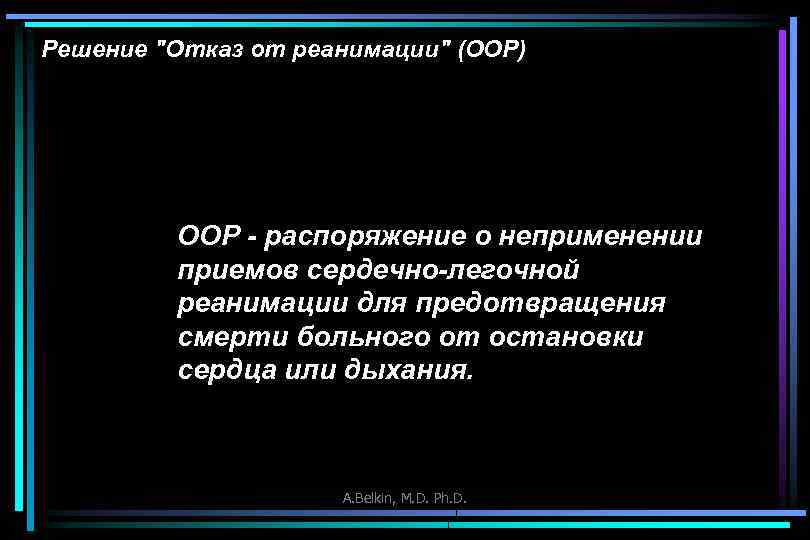 Решение "Отказ от реанимации" (ООР)

ООР - распоряжение о неприменении приемов сердечно-легочной реанимации для предотвращения смерти больного от остановки сердца или дыхания.

A.Belkin, M.D. Ph.D.